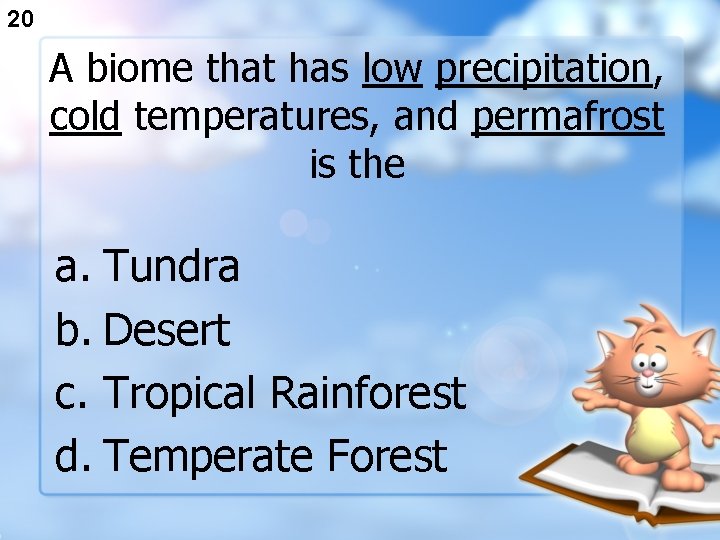 20

A biome that has low precipitation, cold temperatures, and permafrost is the

a. Tundra
b. Desert
c. Tropical Rainforest
d. Temperate Forest